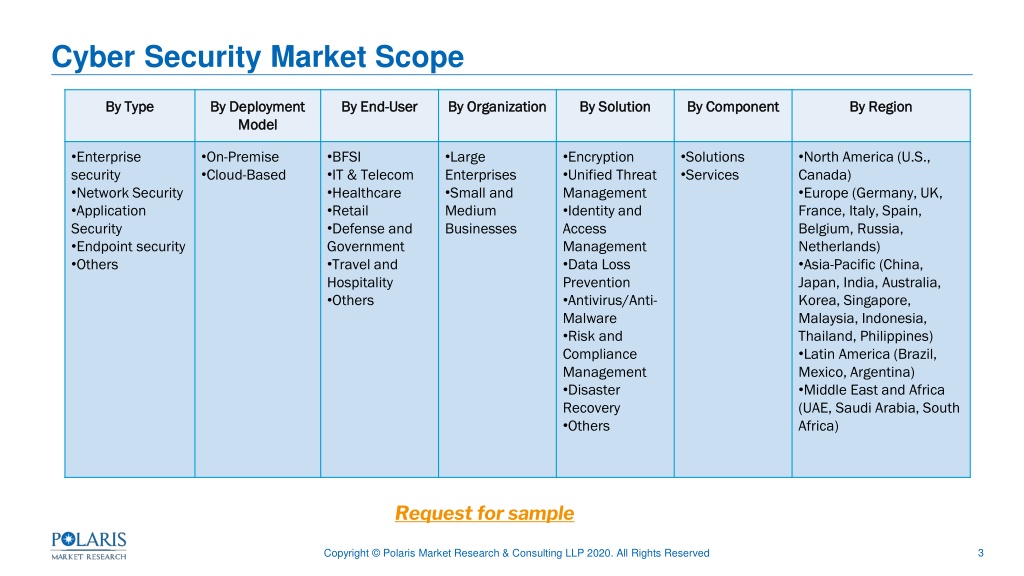 Cyber Security Market Scope

| By Type | By Deployment Model | By End-User | By Organization | By Solution | By Component | By Region |
|---|---|---|---|---|---|---|
| •Enterprise security •Network Security •Application Security •Endpoint security •Others | •On-Premise •Cloud-Based | •BFSI •IT & Telecom •Healthcare •Retail •Defense and Government •Travel and Hospitality •Others | •Large Enterprises •Small and Medium Businesses | •Encryption •Unified Threat Management •Identity and Access Management •Data Loss Prevention •Antivirus/Anti-Malware •Risk and Compliance Management •Disaster Recovery •Others | •Solutions •Services | •North America (U.S., Canada) •Europe (Germany, UK, France, Italy, Spain, Belgium, Russia, Netherlands) •Asia-Pacific (China, Japan, India, Australia, Korea, Singapore, Malaysia, Indonesia, Thailand, Philippines) •Latin America (Brazil, Mexico, Argentina) •Middle East and Africa (UAE, Saudi Arabia, South Africa) |

Request for sample

POLARIS MARKET RESEARCH

Copyright © Polaris Market Research & Consulting LLP 2020. All Rights Reserved

3